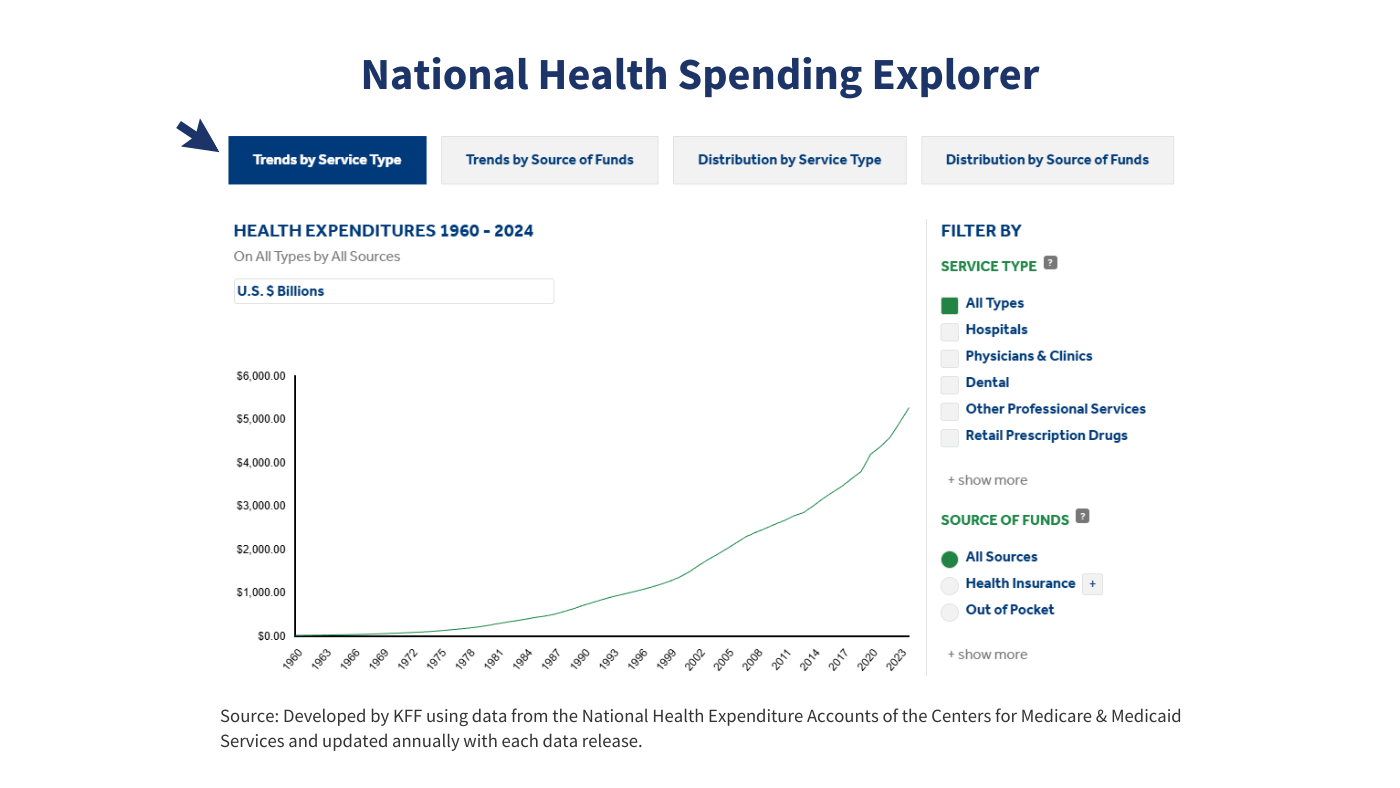 National Health Spending Explorer

Trends by Service Type

Trends by Source of Funds

Distribution by Service Type

Distribution by Source of Funds

HEALTH EXPENDITURES 1960 - 2024

On All Types by All Sources

U.S. $ Billions

$6,000.00
$5,000.00
$4,000.00
$3,000.00
$2,000.00
$1,000.00
$0.00

1960 1963 1966 1969 1972 1975 1978 1981 1984 1987 1990 1993 1996 1999 2002 2005 2008 2011 2014 2017 2020 2023

FILTER BY

SERVICE TYPE ?

All Types
Hospitals
Physicians & Clinics
Dental
Other Professional Services
Retail Prescription Drugs

+ show more

SOURCE OF FUNDS ?

All Sources
Health Insurance +
Out of Pocket

+ show more

Source: Developed by KFF using data from the National Health Expenditure Accounts of the Centers for Medicare & Medicaid Services and updated annually with each data release.